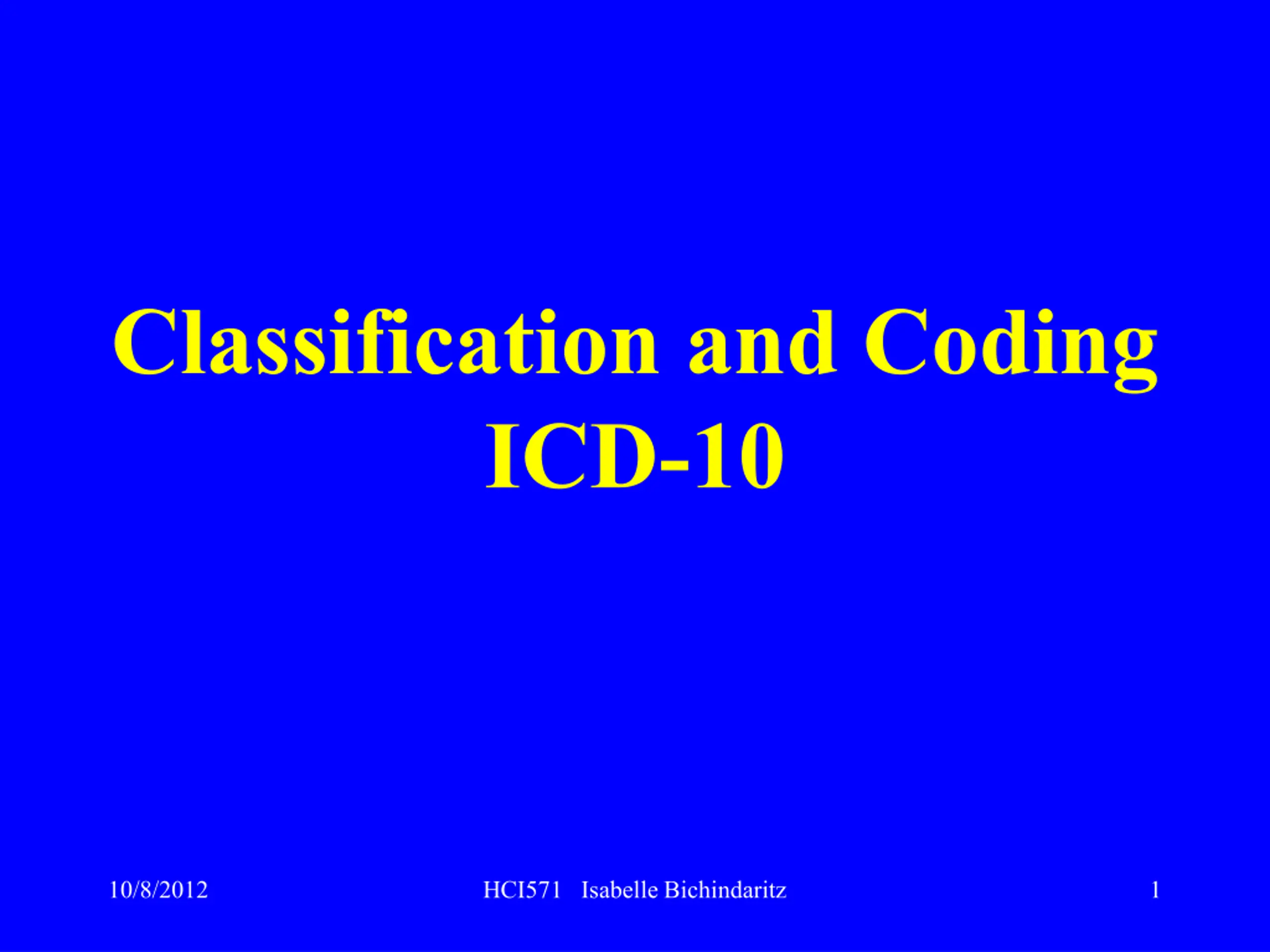 Classification and Coding
ICD-10

10/8/2012

HCI571 Isabelle Bichindaritz

1